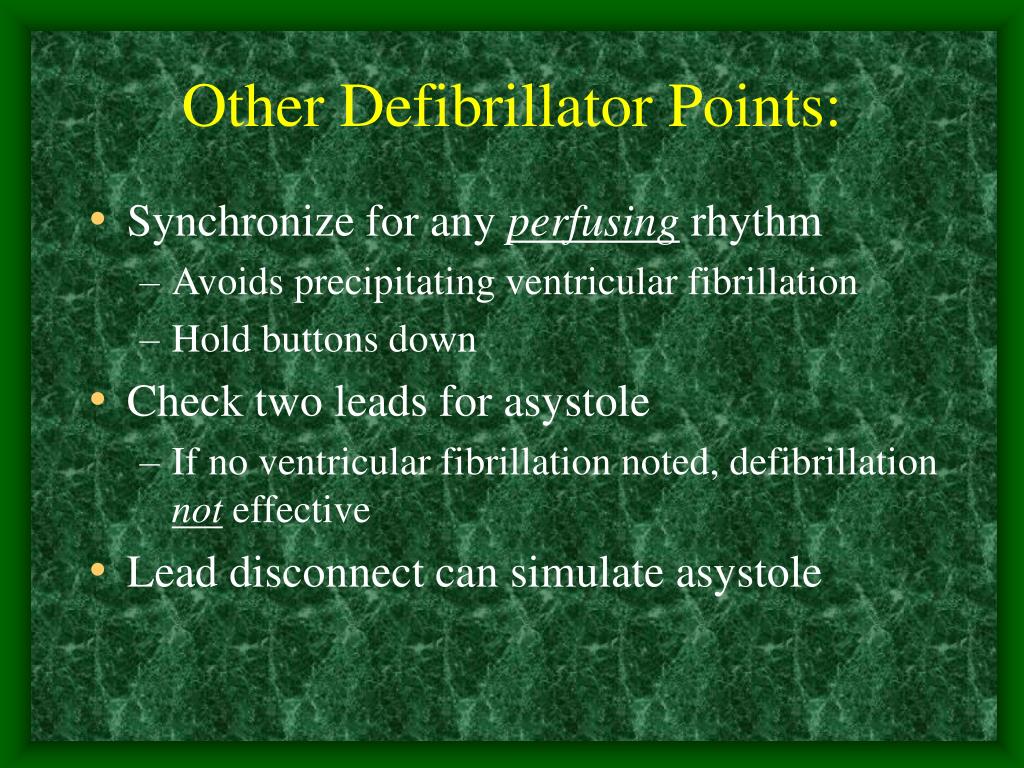 Other Defibrillator Points:

• Synchronize for any perfusing rhythm
– Avoids precipitating ventricular fibrillation
– Hold buttons down
• Check two leads for asystole
– If no ventricular fibrillation noted, defibrillation not effective
• Lead disconnect can simulate asystole